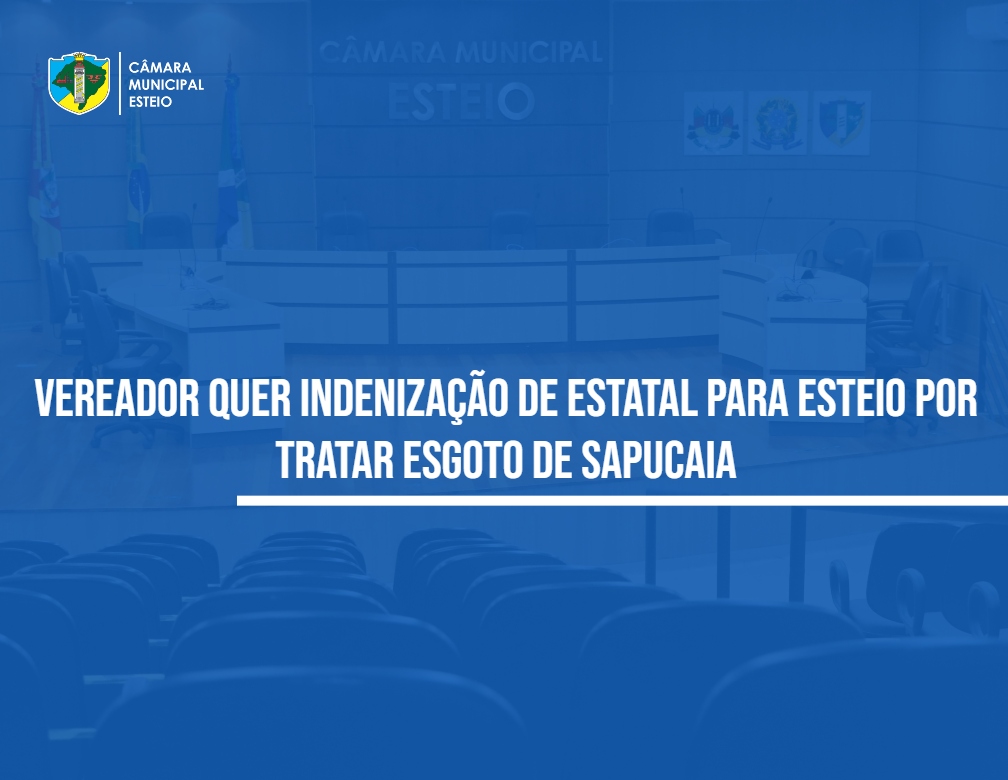 CÂMARA MUNICIPAL ESTEIO

CÂMARA MUNICIPAL
ESTEIO

VEREADOR QUER INDENIZAÇÃO DE ESTATAL PARA ESTEIO POR TRATAR ESGOTO DE SAPUCAIA